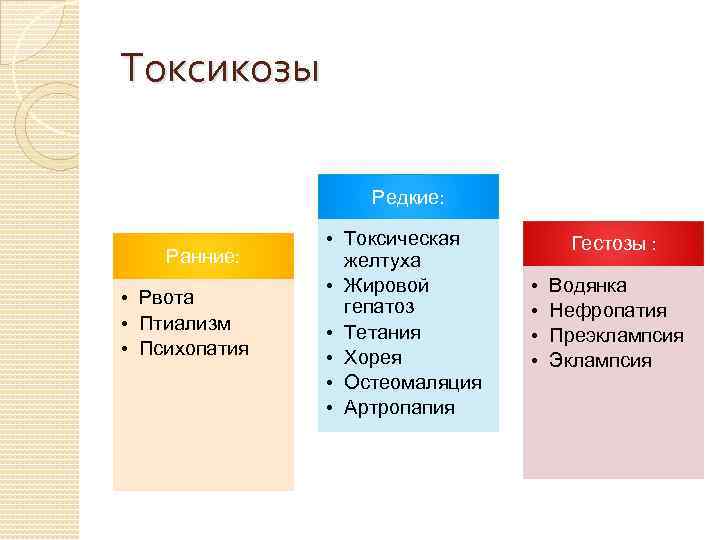 Токсикозы

Ранние:

• Рвота
• Птиализм
• Психопатия

Редкие:

• Токсическая желтуха
• Жировой гепатоз
• Тетания
• Хорея
• Остеомаляция
• Артропапия

Гестозы :

• Водянка
• Нефропатия
• Преэклампсия
• Эклампсия